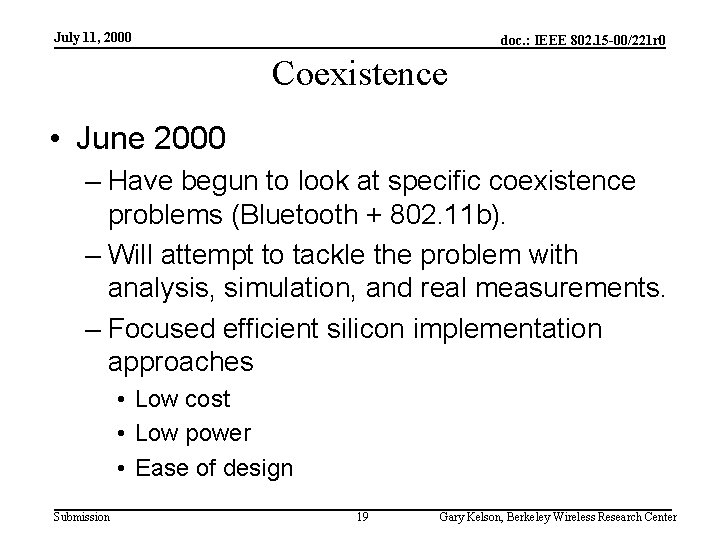 July 11, 2000

doc.: IEEE 802.15-00/221r0

Coexistence

• June 2000
– Have begun to look at specific coexistence problems (Bluetooth + 802.11b).
– Will attempt to tackle the problem with analysis, simulation, and real measurements.
– Focused efficient silicon implementation approaches
• Low cost
• Low power
• Ease of design

Submission

19

Gary Kelson, Berkeley Wireless Research Center